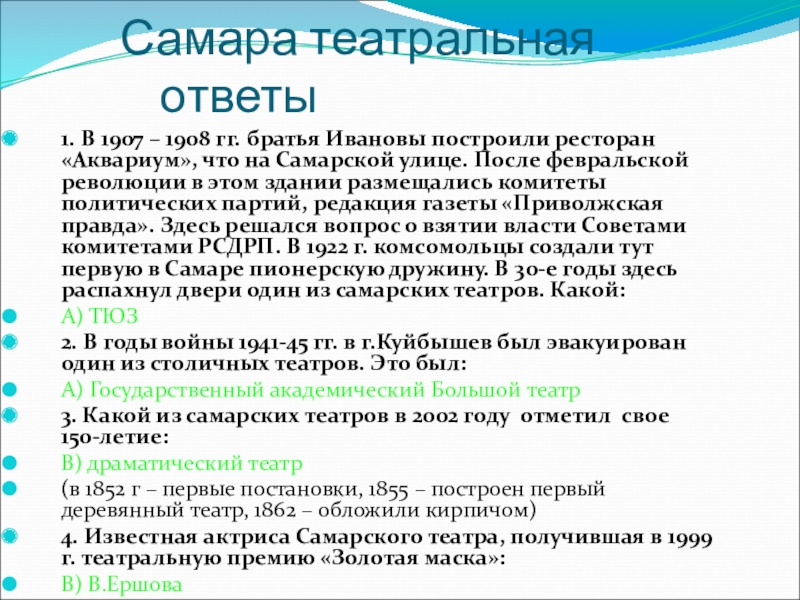 Самара театральная ответы

1. В 1907 – 1908 гг. братья Ивановы построили ресторан «Аквариум», что на Самарской улице. После февральской революции в этом здании размещались комитеты политических партий, редакция газеты «Приволжская правда». Здесь решался вопрос о взятии власти Советами комитетами РСДРП. В 1922 г. комсомольцы создали тут первую в Самаре пионерскую дружину. В 30-е годы здесь распахнул двери один из самарских театров. Какой:

А) ТЮЗ

2. В годы войны 1941-45 гг. в г.Куйбышев был эвакуирован один из столичных театров. Это был:

А) Государственный академический Большой театр

3. Какой из самарских театров в 2002 году отметил свое 150-летие:

В) драматический театр

(в 1852 г – первые постановки, 1855 – построен первый деревянный театр, 1862 – обложили кирпичом)

4. Известная актриса Самарского театра, получившая в 1999 г. театральную премию «Золотая маска»:

В) В.Ершова